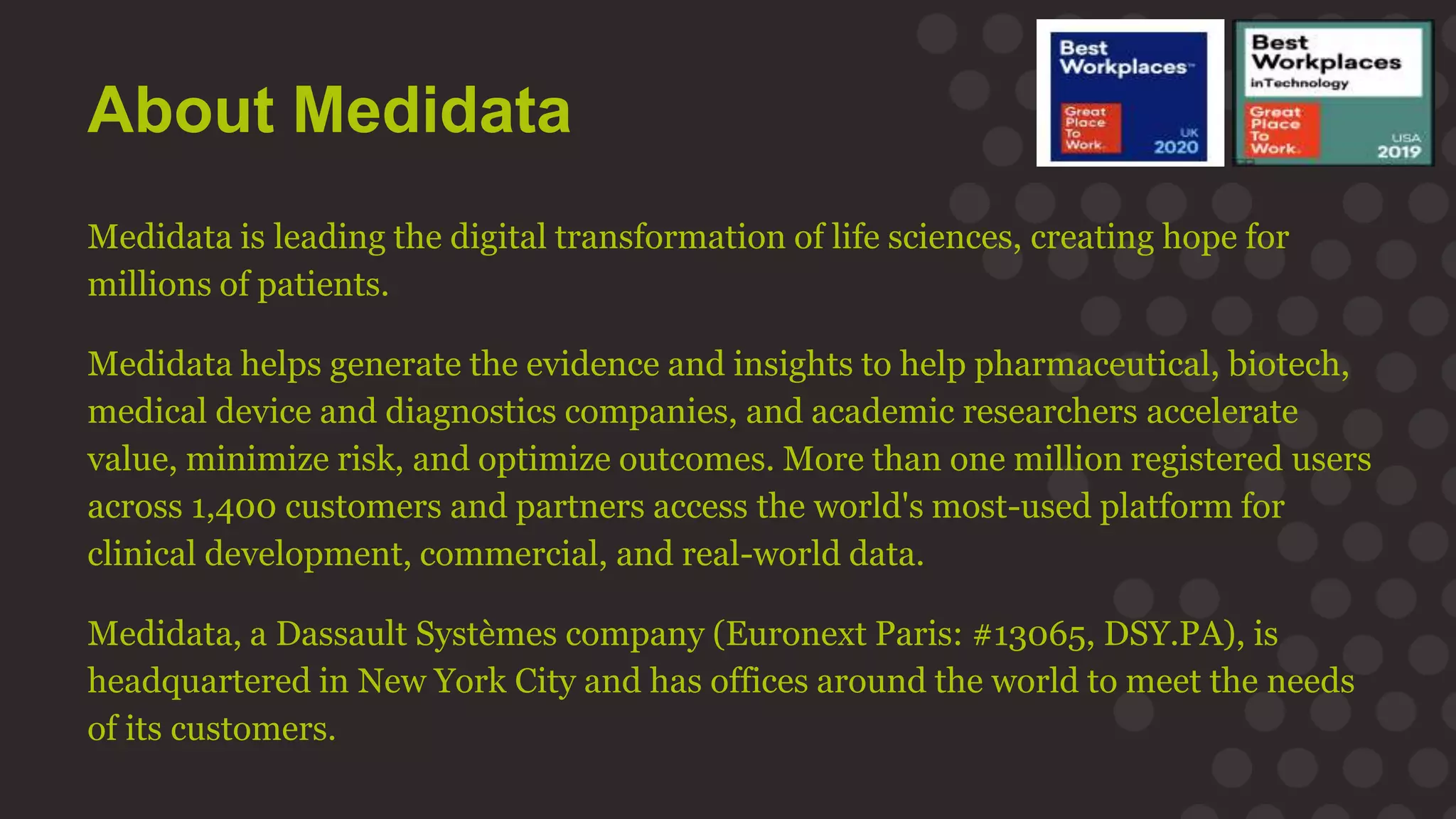 About Medidata

Best Workplaces™
Great Place To Work.
UK 2020

Best Workplaces in Technology
Great Place To Work.
USA 2019

Medidata is leading the digital transformation of life sciences, creating hope for millions of patients.

Medidata helps generate the evidence and insights to help pharmaceutical, biotech, medical device and diagnostics companies, and academic researchers accelerate value, minimize risk, and optimize outcomes. More than one million registered users across 1,400 customers and partners access the world's most-used platform for clinical development, commercial, and real-world data.

Medidata, a Dassault Systèmes company (Euronext Paris: #13065, DSY.PA), is headquartered in New York City and has offices around the world to meet the needs of its customers.